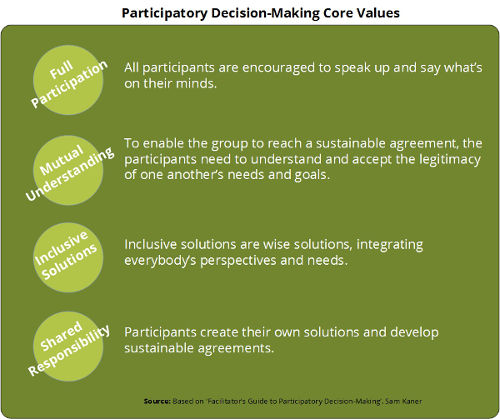 Participatory Decision-Making Core Values

Full Participation

All participants are encouraged to speak up and say what's on their minds.

Mutual Understanding

To enable the group to reach a sustainable agreement, the participants need to understand and accept the legitimacy of one another's needs and goals.

Inclusive Solutions

Inclusive solutions are wise solutions, integrating everybody's perspectives and needs.

Shared Responsibility

Participants create their own solutions and develop sustainable agreements.

Source: Based on 'Facilitator's Guide to Participatory Decision-Making', Sam Kaner